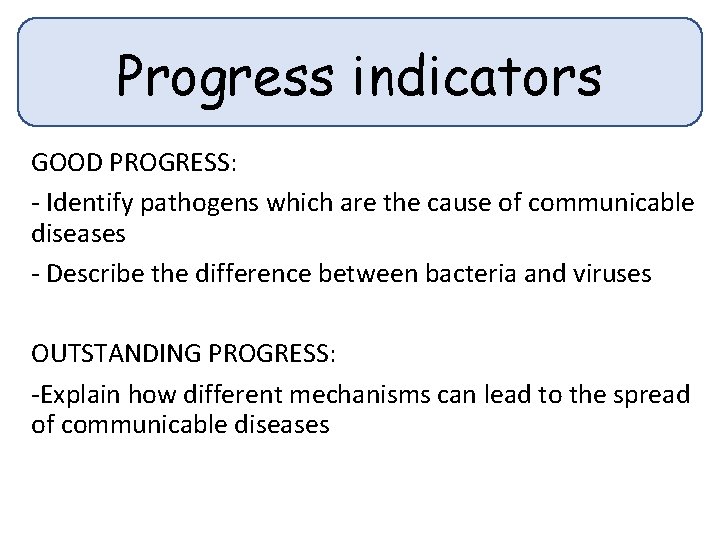 Progress indicators

GOOD PROGRESS:

- Identify pathogens which are the cause of communicable diseases

- Describe the difference between bacteria and viruses

OUTSTANDING PROGRESS:

-Explain how different mechanisms can lead to the spread of communicable diseases